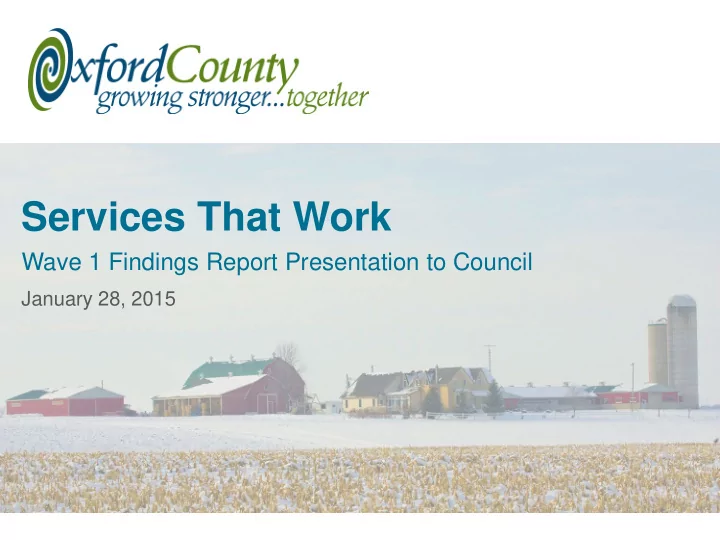 OxfordCounty
growing stronger...together

Services That Work

Wave 1 Findings Report Presentation to Council

January 28, 2015